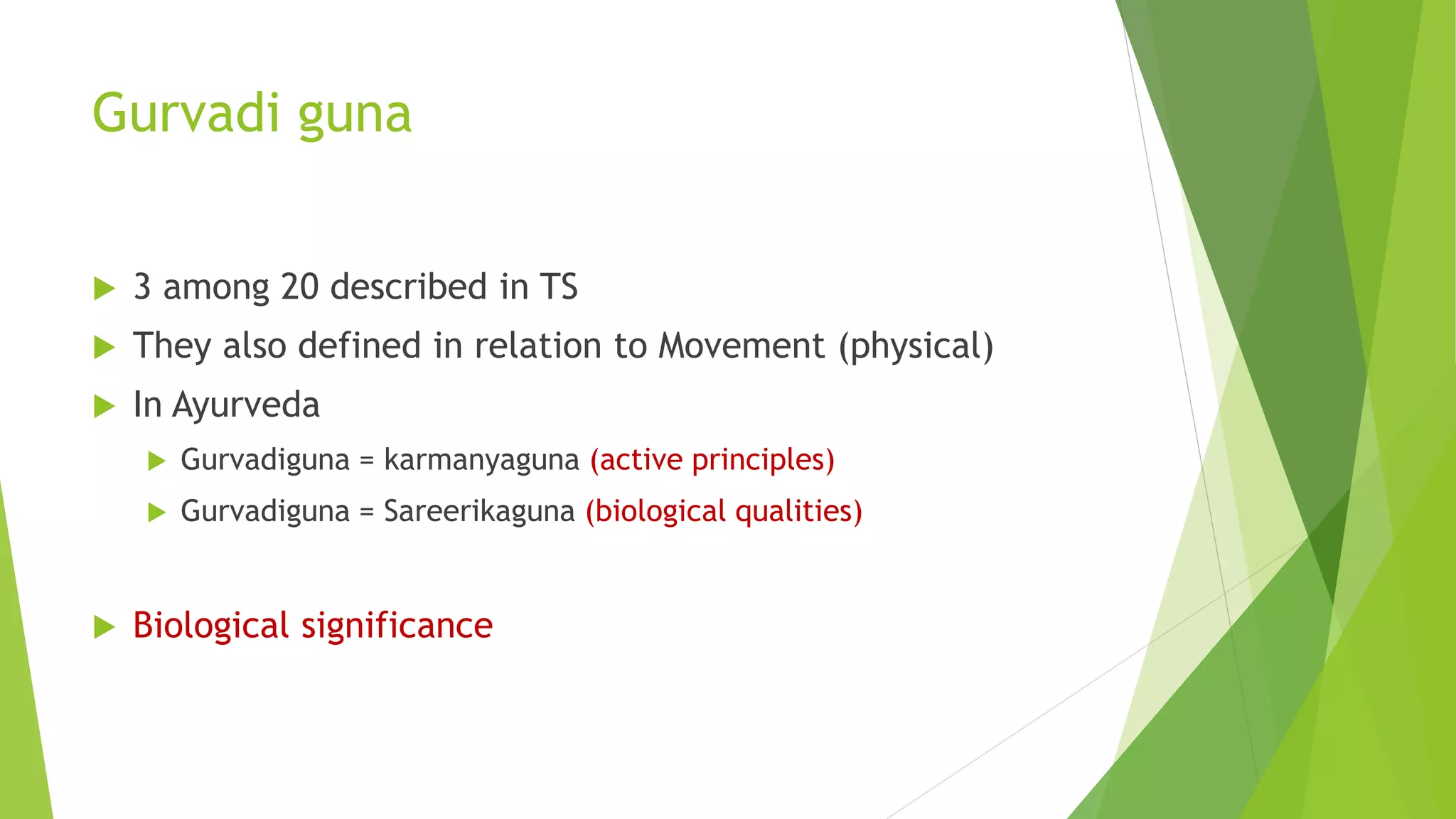 Gurvadi guna

3 among 20 described in TS

They also defined in relation to Movement (physical)

In Ayurveda

Gurvadiguna = karmanyaguna (active principles)

Gurvadiguna = Sareerikaguna (biological qualities)

Biological significance